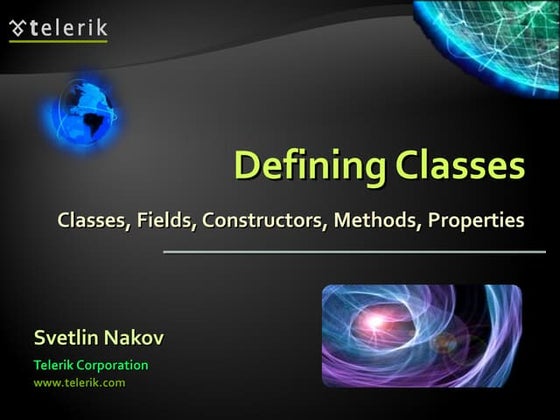 telerik

Defining Classes

Classes, Fields, Constructors, Methods, Properties

Svetlin Nakov

Telerik Corporation

www.telerik.com